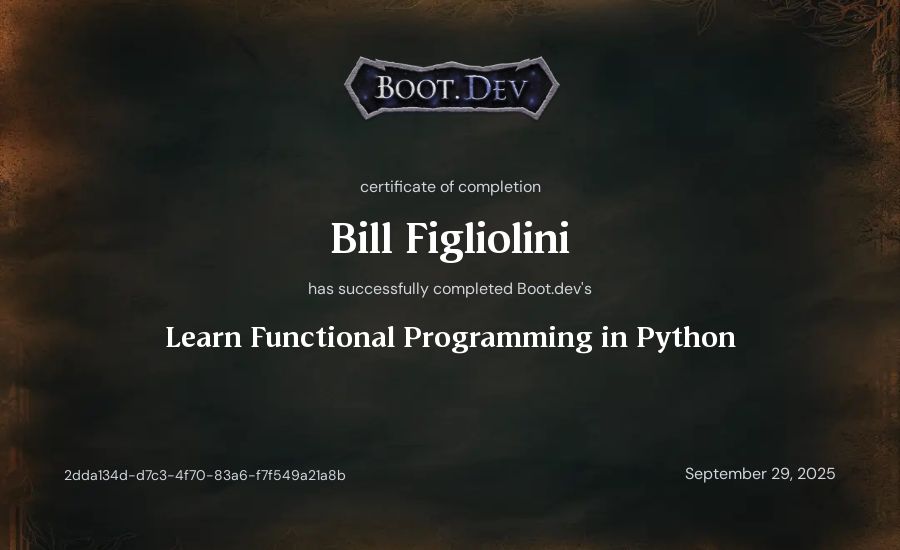 BOOT.DEV

certificate of completion

Bill Figliolini

has successfully completed Boot.dev's

Learn Functional Programming in Python

2dda134d-d7c3-4f70-83a6-f7f549a21a8b

September 29, 2025